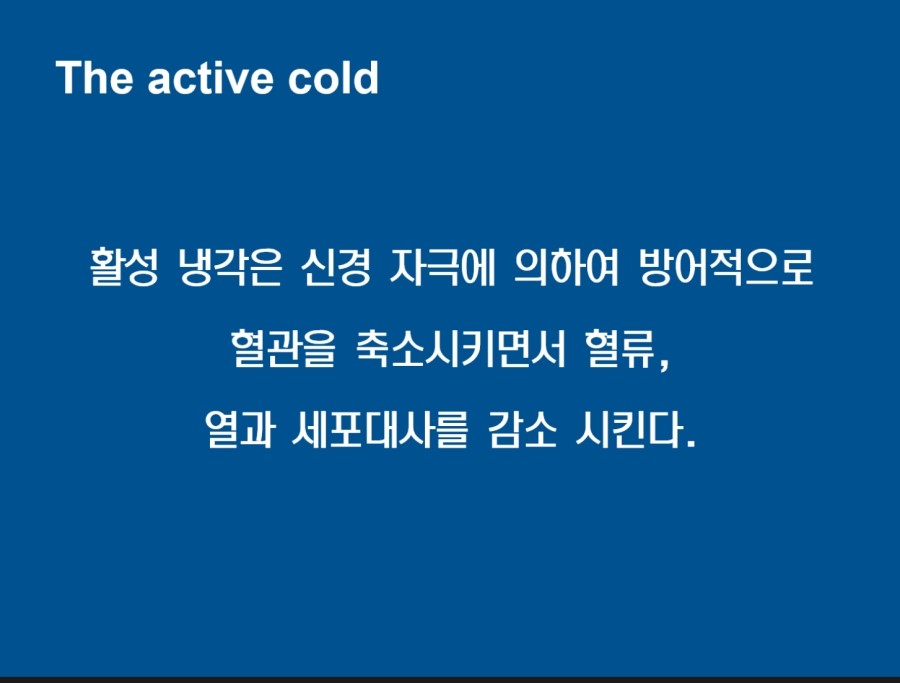 The active cold

활성 냉각은 신경 자극에 의하여 방어적으로

혈관을 축소시키면서 혈류,

열과 세포대사를 감소 시킨다.